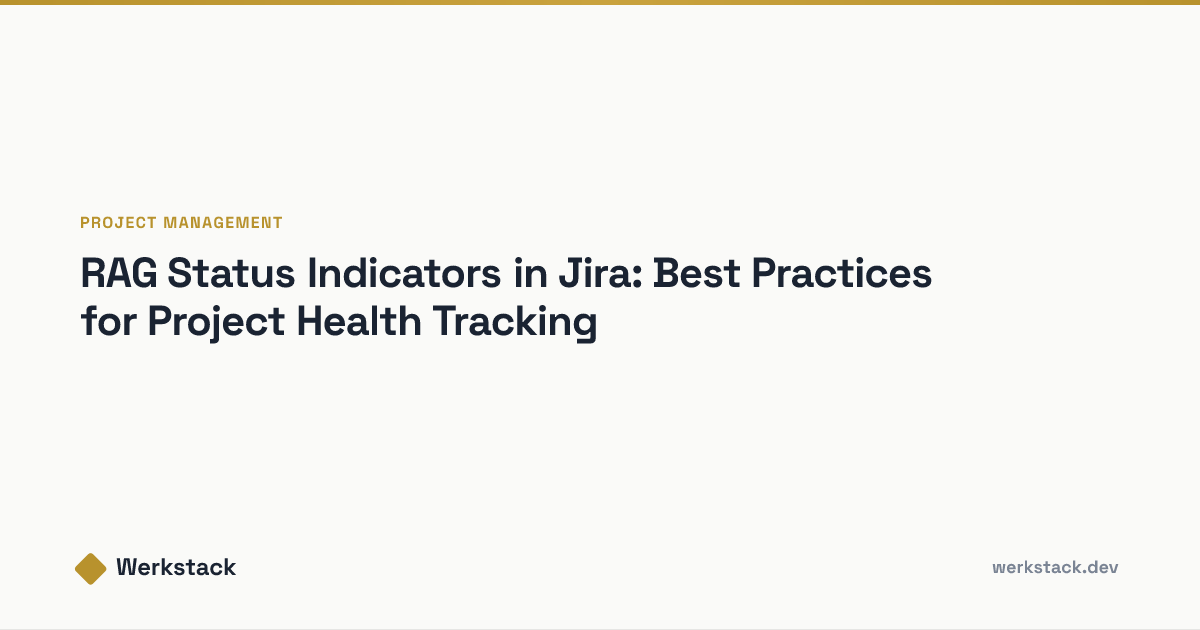 PROJECT MANAGEMENT

RAG Status Indicators in Jira: Best Practices for Project Health Tracking

Werkstack

werkstack.dev